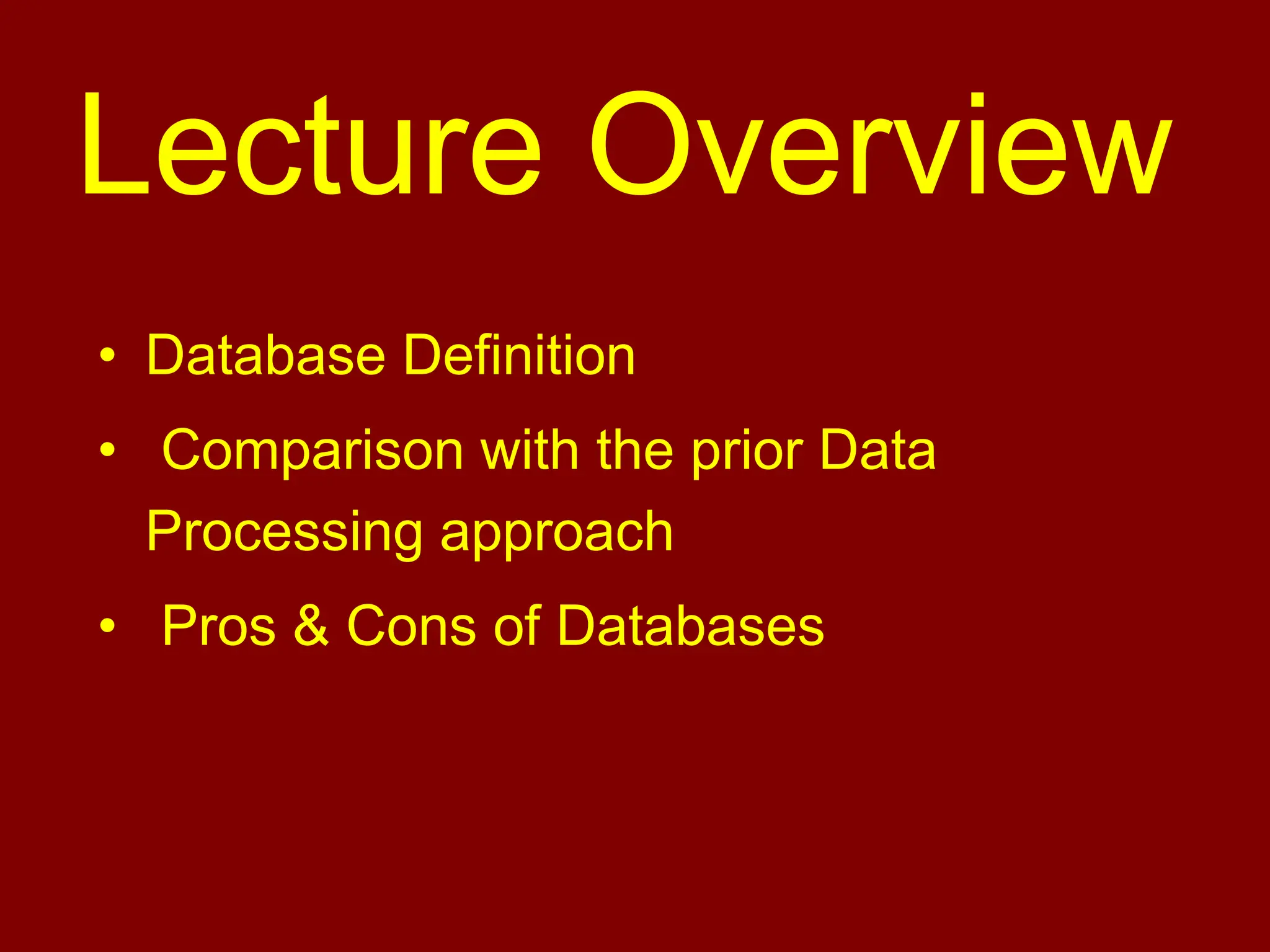 Lecture Overview

• Database Definition
• Comparison with the prior Data Processing approach
• Pros & Cons of Databases